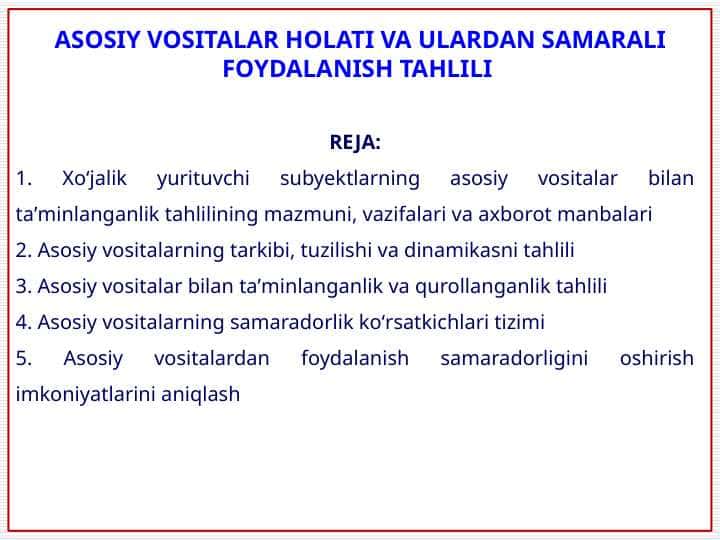 ASOSIY VOSITALAR HOLATI VA ULARDAN SAMARALI FOYDALANISH TAHLILI

REJA:

1. Xo‘jalik yurituvchi subyektlarning asosiy vositalar bilan ta’minlanganlik tahlilining mazmuni, vazifalari va axborot manbalari

2. Asosiy vositalarning tarkibi, tuzilishi va dinamikasni tahlili

3. Asosiy vositalar bilan ta’minlanganlik va qurollanganlik tahlili

4. Asosiy vositalarning samaradorlik ko‘rsatkichlari tizimi

5. Asosiy vositalardan foydalanish samaradorligini oshirish imkoniyatlarini aniqlash